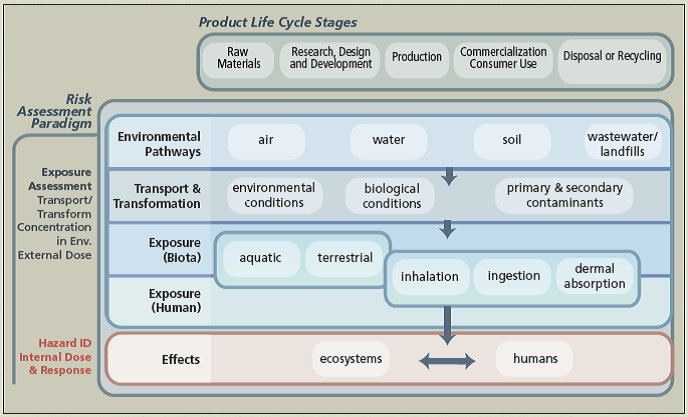 Product Life Cycle Stages

Raw Materials

Research, Design and Development

Production

Commercialization Consumer Use

Disposal or Recycling

Risk Assessment Paradigm

Exposure Assessment Transport/ Transform Concentration in Env. External Dose

Hazard ID Internal Dose & Response

Environmental Pathways

air

water

soil

wastewater/ landfills

Transport & Transformation

environmental conditions

biological conditions

primary & secondary contaminants

Exposure (Biota)

aquatic

terrestrial

Exposure (Human)

inhalation

ingestion

dermal absorption

Effects

ecosystems

humans